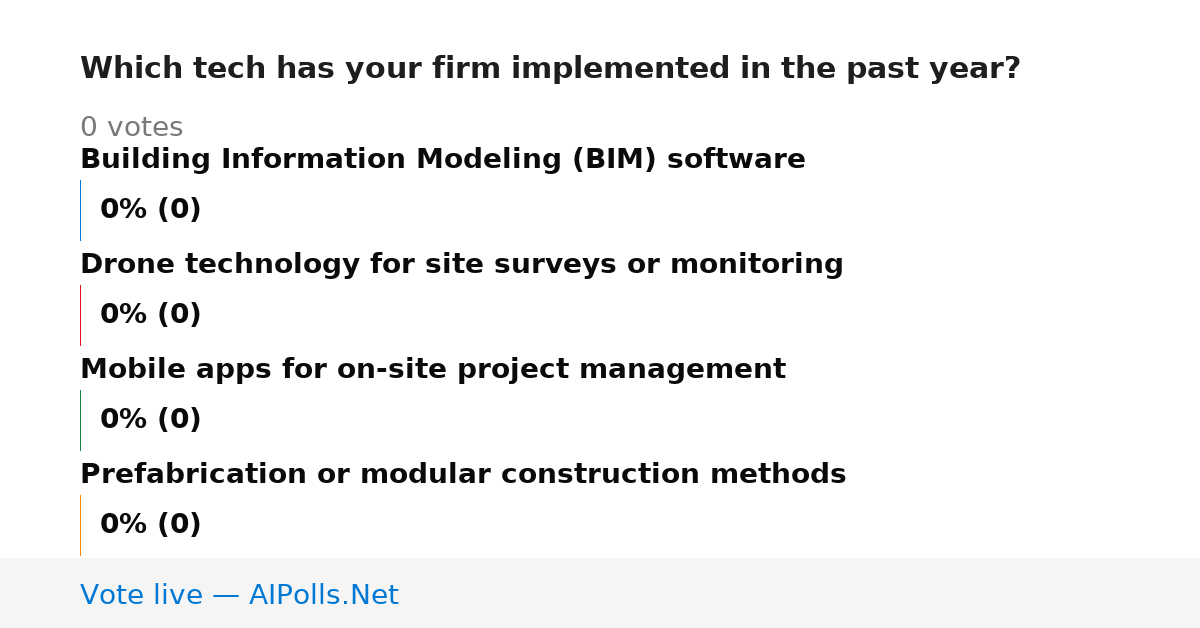 Which tech has your firm implemented in the past year?

0 votes

Building Information Modeling (BIM) software

0% (0)

Drone technology for site surveys or monitoring

0% (0)

Mobile apps for on-site project management

0% (0)

Prefabrication or modular construction methods

0% (0)

Vote live — AIPolls.Net